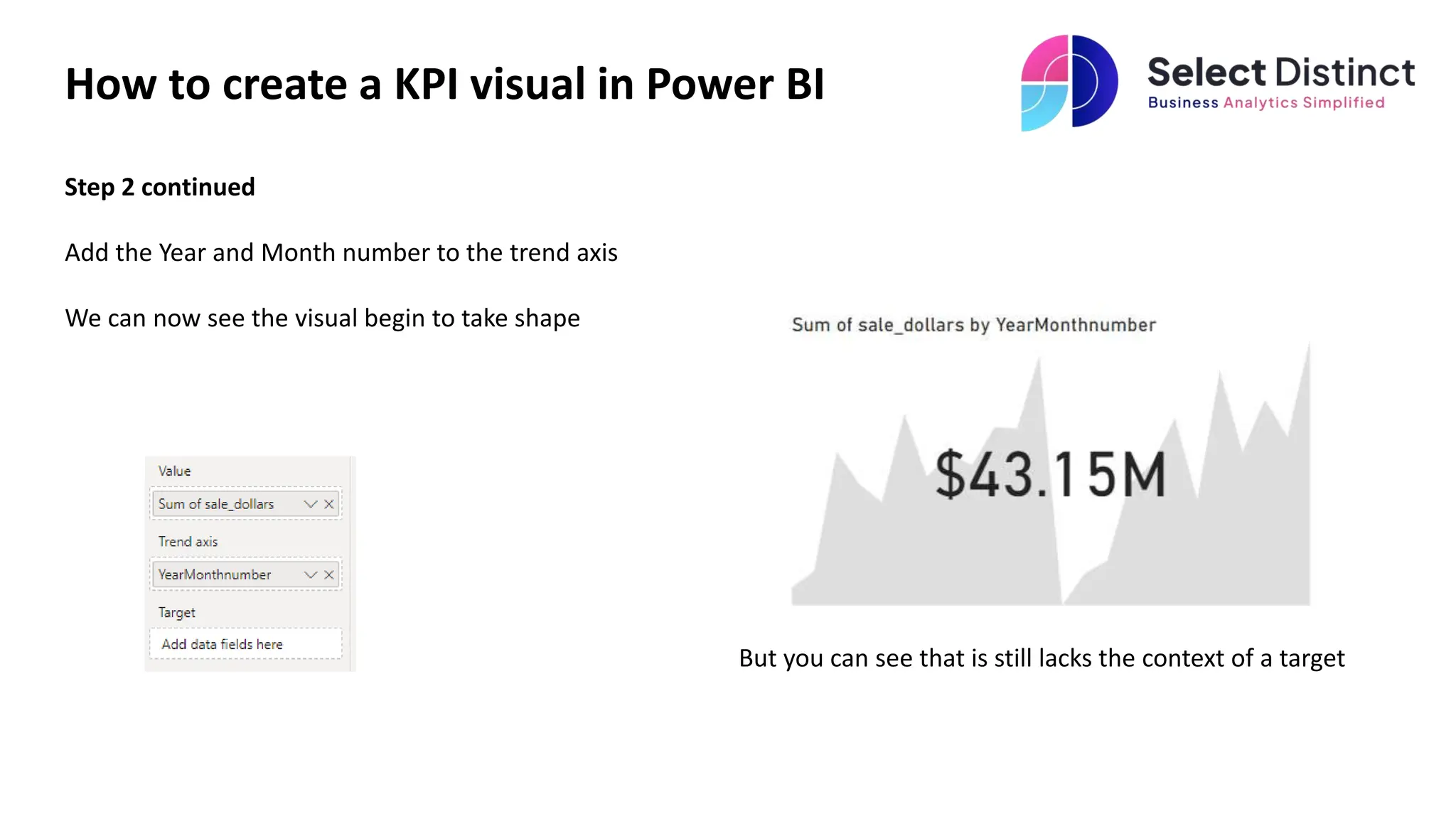 How to create a KPI visual in Power BI

Select Distinct
Business Analytics Simplified

Step 2 continued

Add the Year and Month number to the trend axis

We can now see the visual begin to take shape

Value
Sum of sale_dollars
Trend axis
YearMonthnumber
Target
Add data fields here

Sum of sale_dollars by YearMonthnumber

$43.15M

But you can see that is still lacks the context of a target